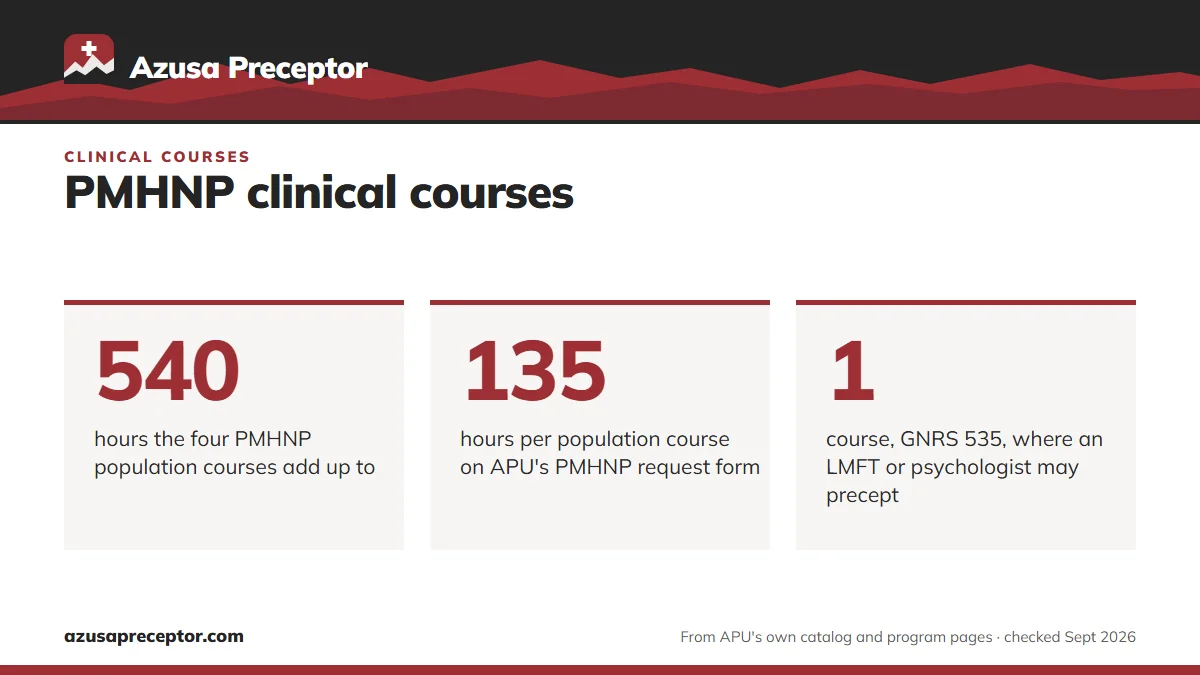 Azusa Preceptor

CLINICAL COURSES
PMHNP clinical courses

540
hours the four PMHNP population courses add up to

135
hours per population course on APU's PMHNP request form

1
course, GNRS 535, where an LMFT or psychologist may precept

azusapreceptor.com

From APU's own catalog and program pages · checked Sept 2026